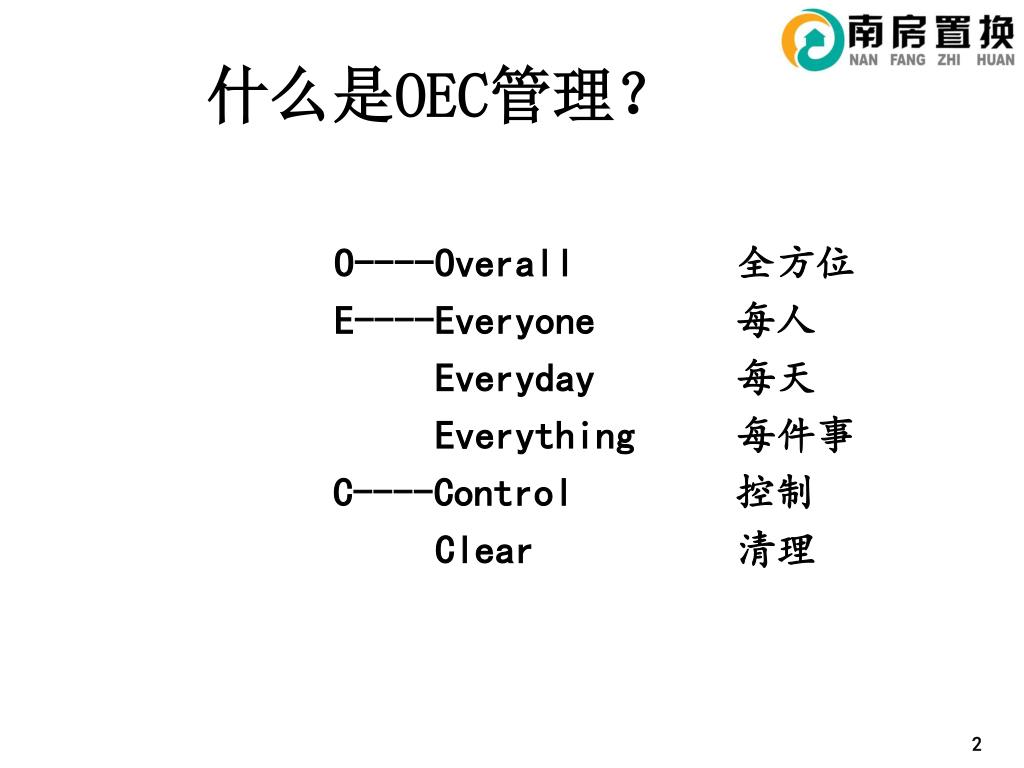 南房置换
NAN FANG ZHI HUAN

什么是OEC管理？

O----Overall　全方位
E----Everyone　每人
Everyday　每天
Everything　每件事
C----Control　控制
Clear　清理

2